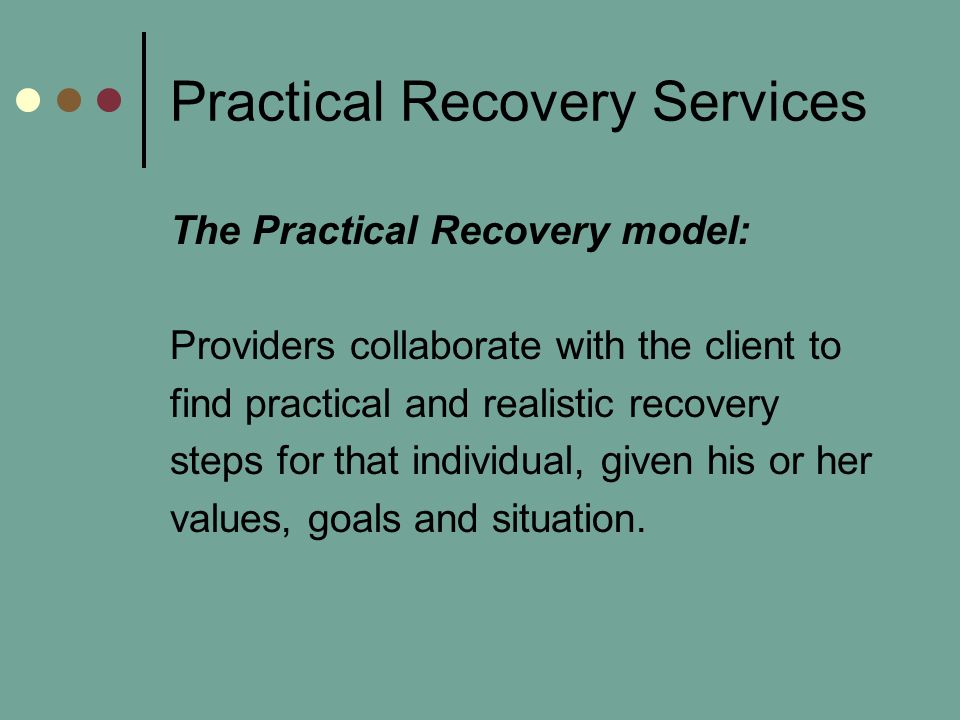 Practical Recovery Services

The Practical Recovery model:

Providers collaborate with the client to find practical and realistic recovery steps for that individual, given his or her values, goals and situation.